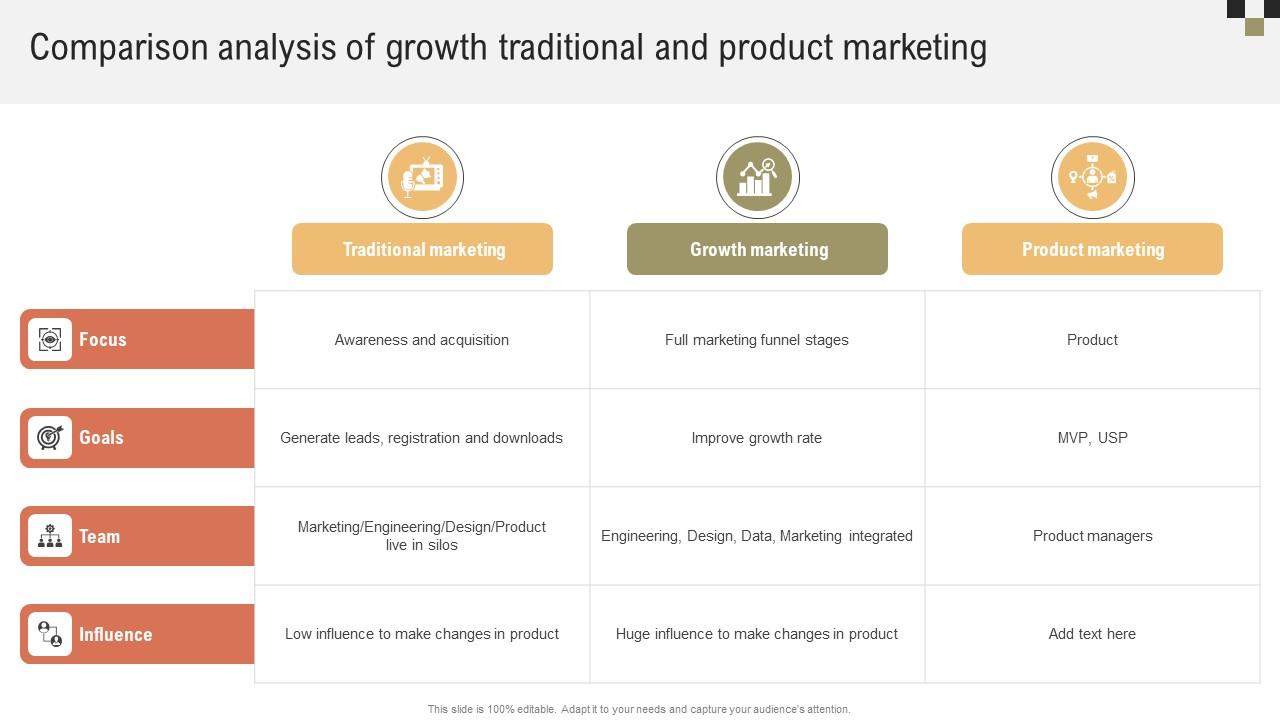 Comparison analysis of growth traditional and product marketing

| | Traditional marketing | Growth marketing | Product marketing |
|---|---|---|---|
| Focus | Awareness and acquisition | Full marketing funnel stages | Product |
| Goals | Generate leads, registration and downloads | Improve growth rate | MVP, USP |
| Team | Marketing/Engineering/Design/Product live in silos | Engineering, Design, Data, Marketing integrated | Product managers |
| Influence | Low influence to make changes in product | Huge influence to make changes in product | Add text here |

This slide is 100% editable. Adapt it to your needs and capture your audience's attention.